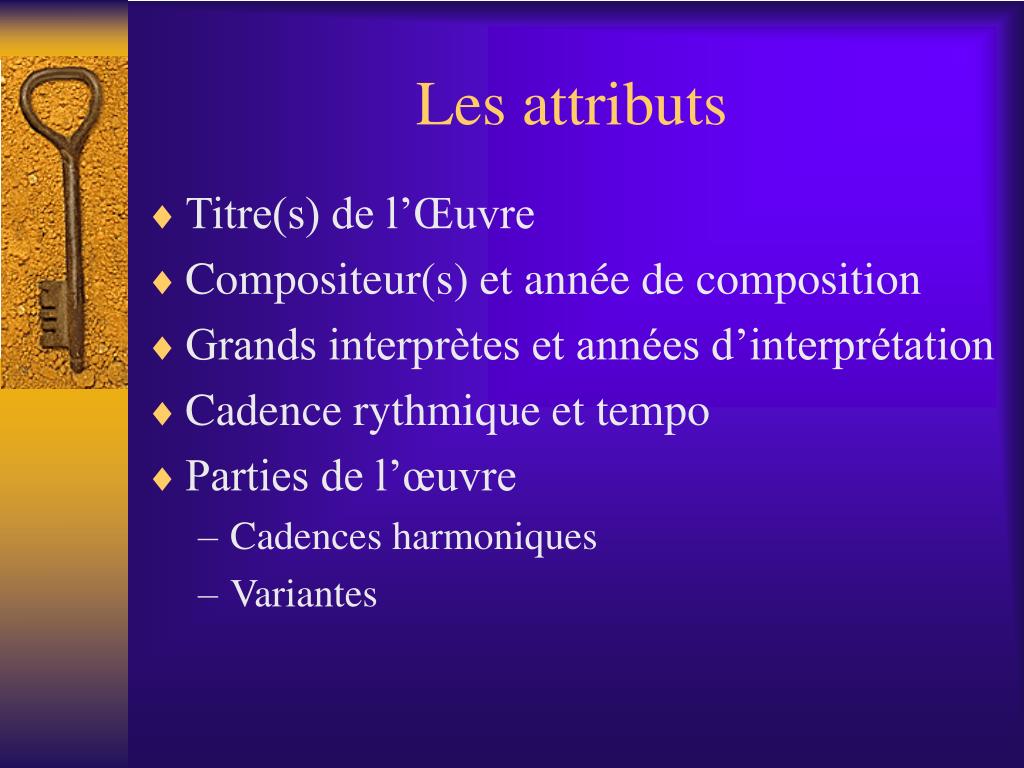 Les attributs

♦ Titre(s) de l’Œuvre
♦ Compositeur(s) et année de composition
♦ Grands interprètes et années d’interprétation
♦ Cadence rythmique et tempo
♦ Parties de l’œuvre
– Cadences harmoniques
– Variantes